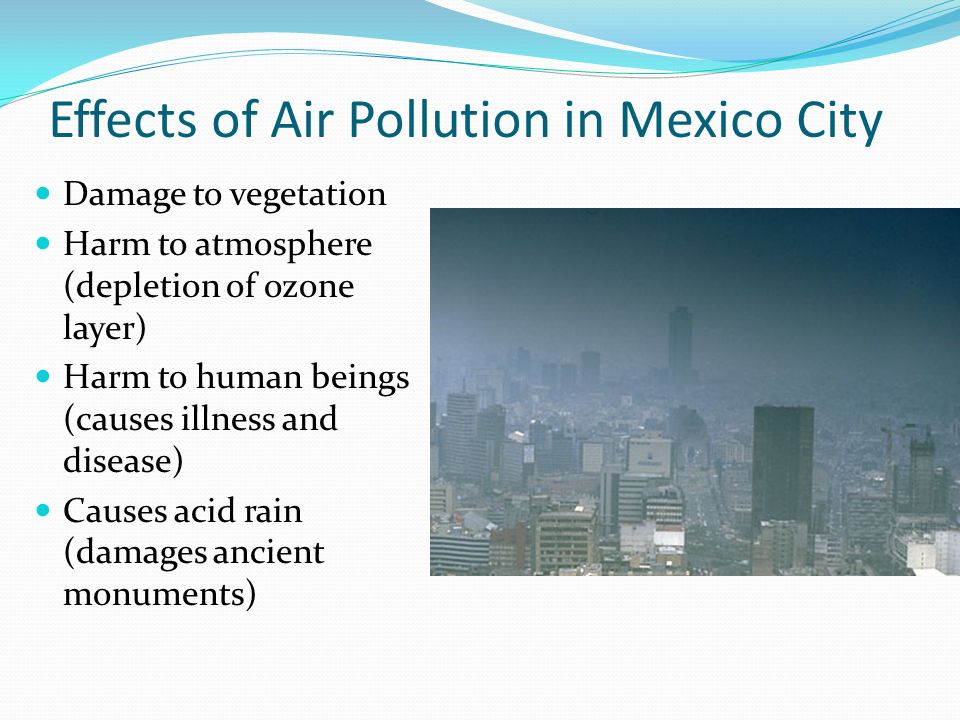 Effects of Air Pollution in Mexico City

- Damage to vegetation
- Harm to atmosphere (depletion of ozone layer)
- Harm to human beings (causes illness and disease)
- Causes acid rain (damages ancient monuments)